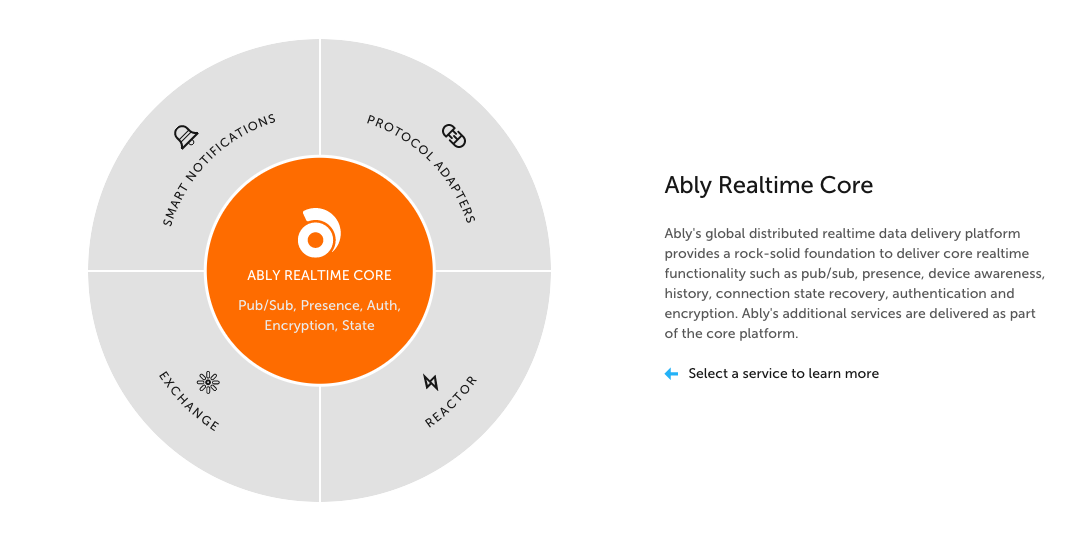 SMART NOTIFICATIONS

PROTOCOL ADAPTERS

ABLY REALTIME CORE

Pub/Sub, Presence, Auth, Encryption, State

EXCHANGE

REACTOR

Ably Realtime Core

Ably's global distributed realtime data delivery platform provides a rock-solid foundation to deliver core realtime functionality such as pub/sub, presence, device awareness, history, connection state recovery, authentication and encryption. Ably's additional services are delivered as part of the core platform.

Select a service to learn more